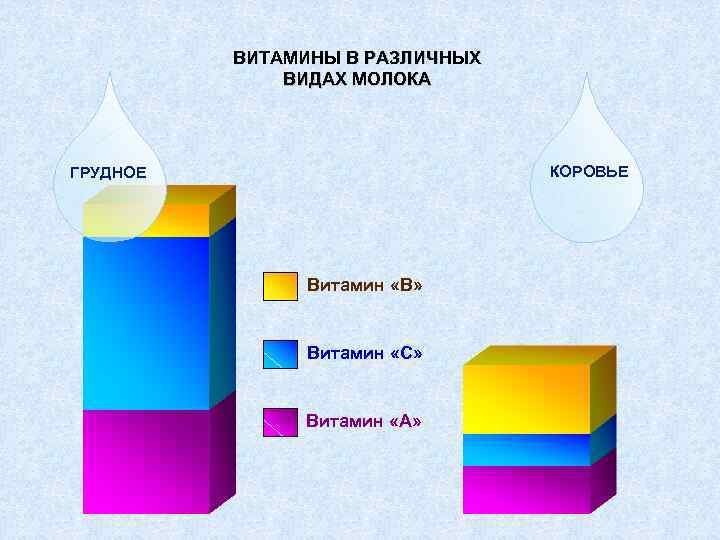 ВИТАМИНЫ В РАЗЛИЧНЫХ ВИДАХ МОЛОКА

ГРУДНОЕ

КОРОВЬЕ

Витамин «В»

Витамин «С»

Витамин «А»